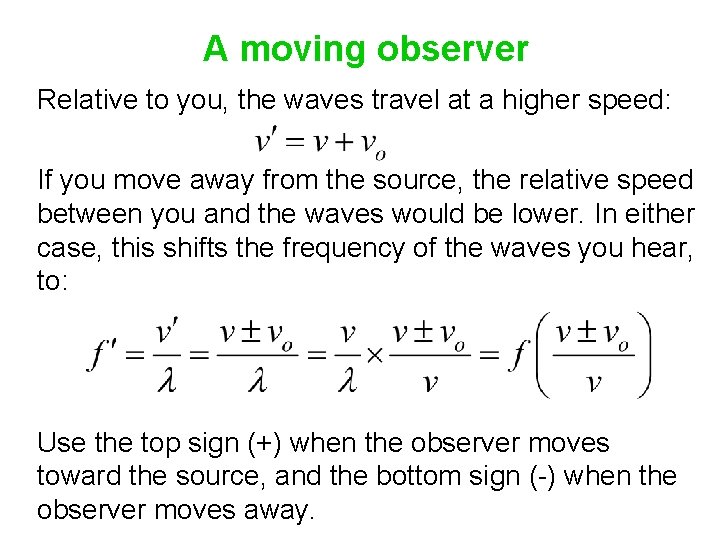 A moving observer

Relative to you, the waves travel at a higher speed:

$v' = v + v_o$

If you move away from the source, the relative speed between you and the waves would be lower. In either case, this shifts the frequency of the waves you hear, to:

$f' = \frac{v'}{\lambda} = \frac{v \pm v_o}{\lambda} = \frac{v}{\lambda} \times \frac{v \pm v_o}{v} = f\left(\frac{v \pm v_o}{v}\right)$

Use the top sign (+) when the observer moves toward the source, and the bottom sign (-) when the observer moves away.